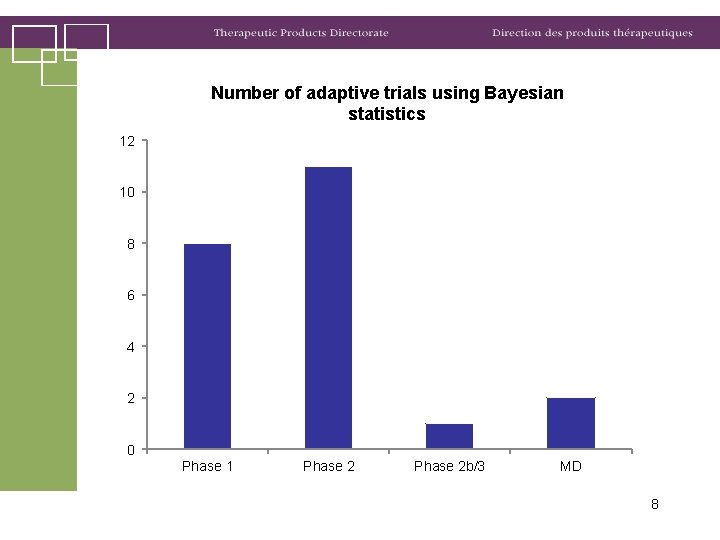 Therapeutic Products Directorate

Direction des produits thérapeutiques

Number of adaptive trials using Bayesian statistics

12
10
8
6
4
2
0

Phase 1
Phase 2
Phase 2b/3
MD

8